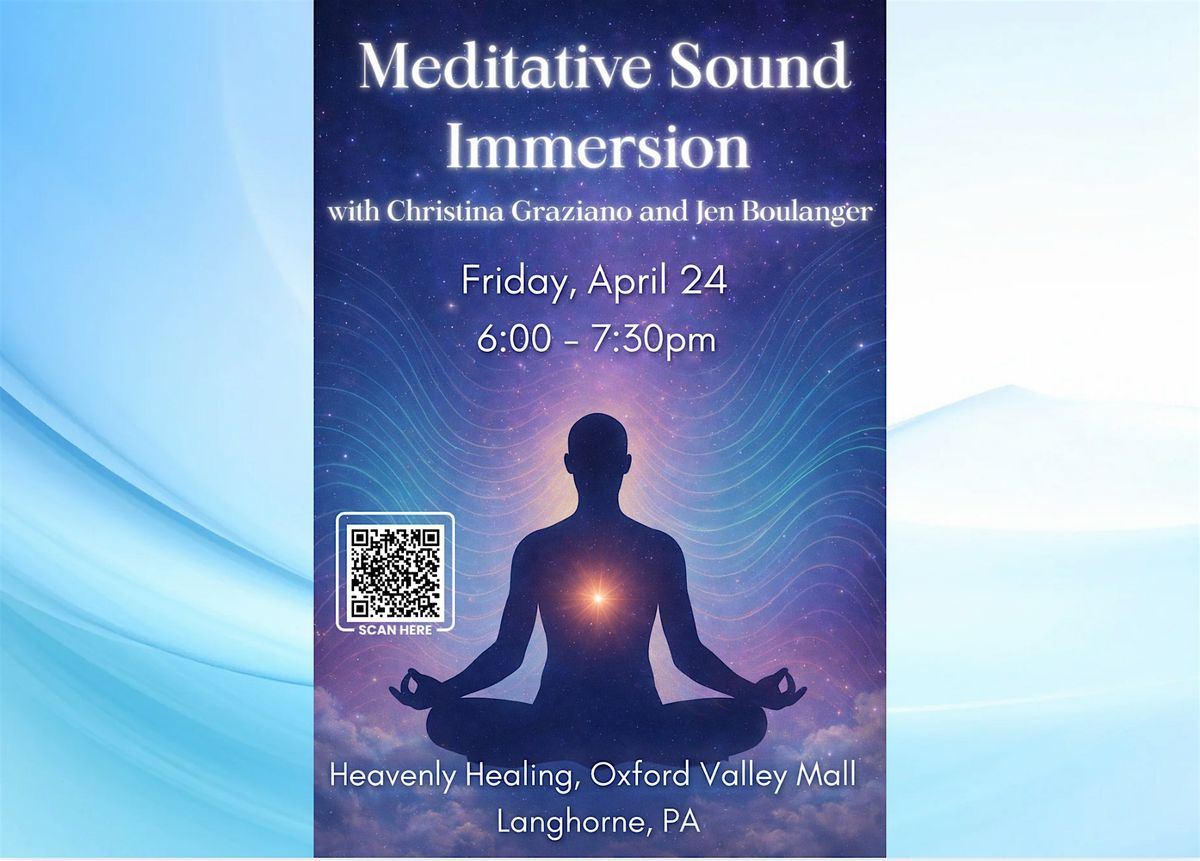 Meditative Sound Immersion

with Christina Graziano and Jen Boulanger

Friday, April 24
6:00 - 7:30pm

SCAN HERE

Heavenly Healing, Oxford Valley Mall
Langhorne, PA